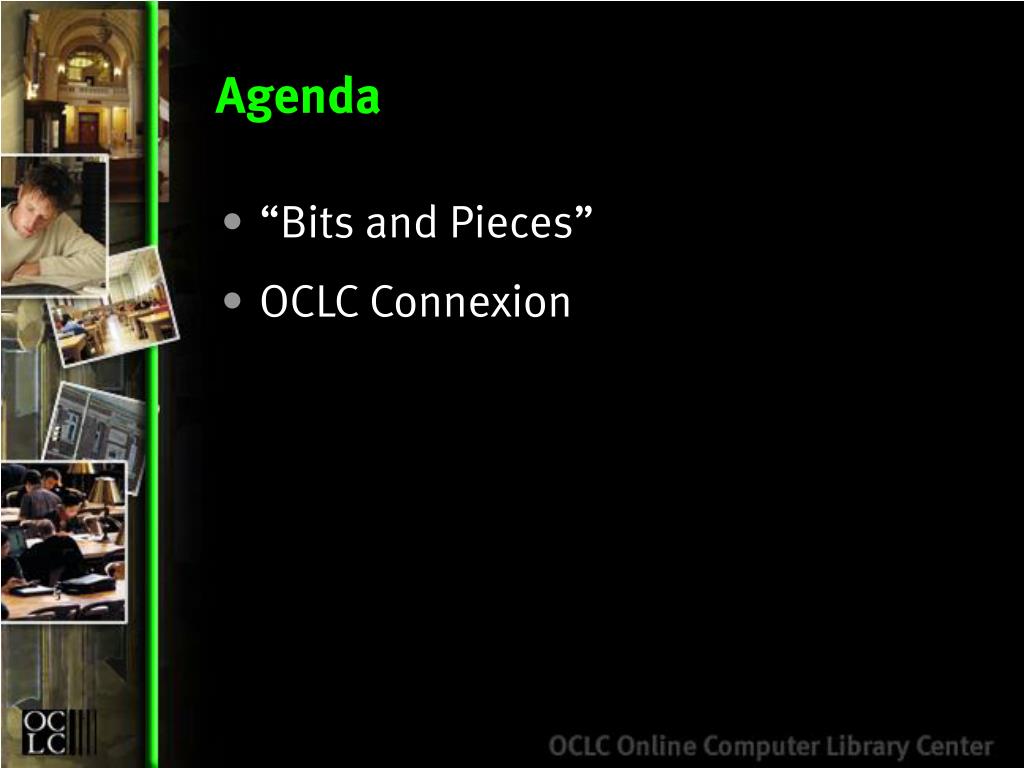 Agenda

• “Bits and Pieces”
• OCLC Connexion

OCLC

OCLC Online Computer Library Center